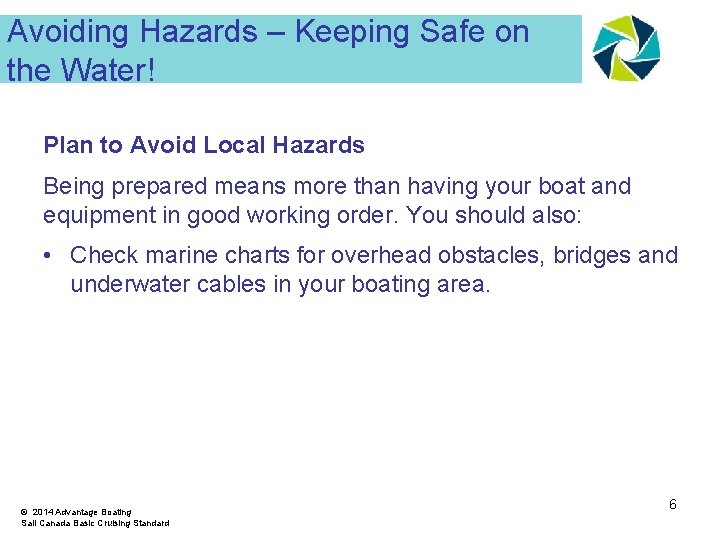 Avoiding Hazards – Keeping Safe on the Water!

Plan to Avoid Local Hazards

Being prepared means more than having your boat and equipment in good working order. You should also:

• Check marine charts for overhead obstacles, bridges and underwater cables in your boating area.

© 2014 Advantage Boating
Sail Canada Basic Cruising Standard

6